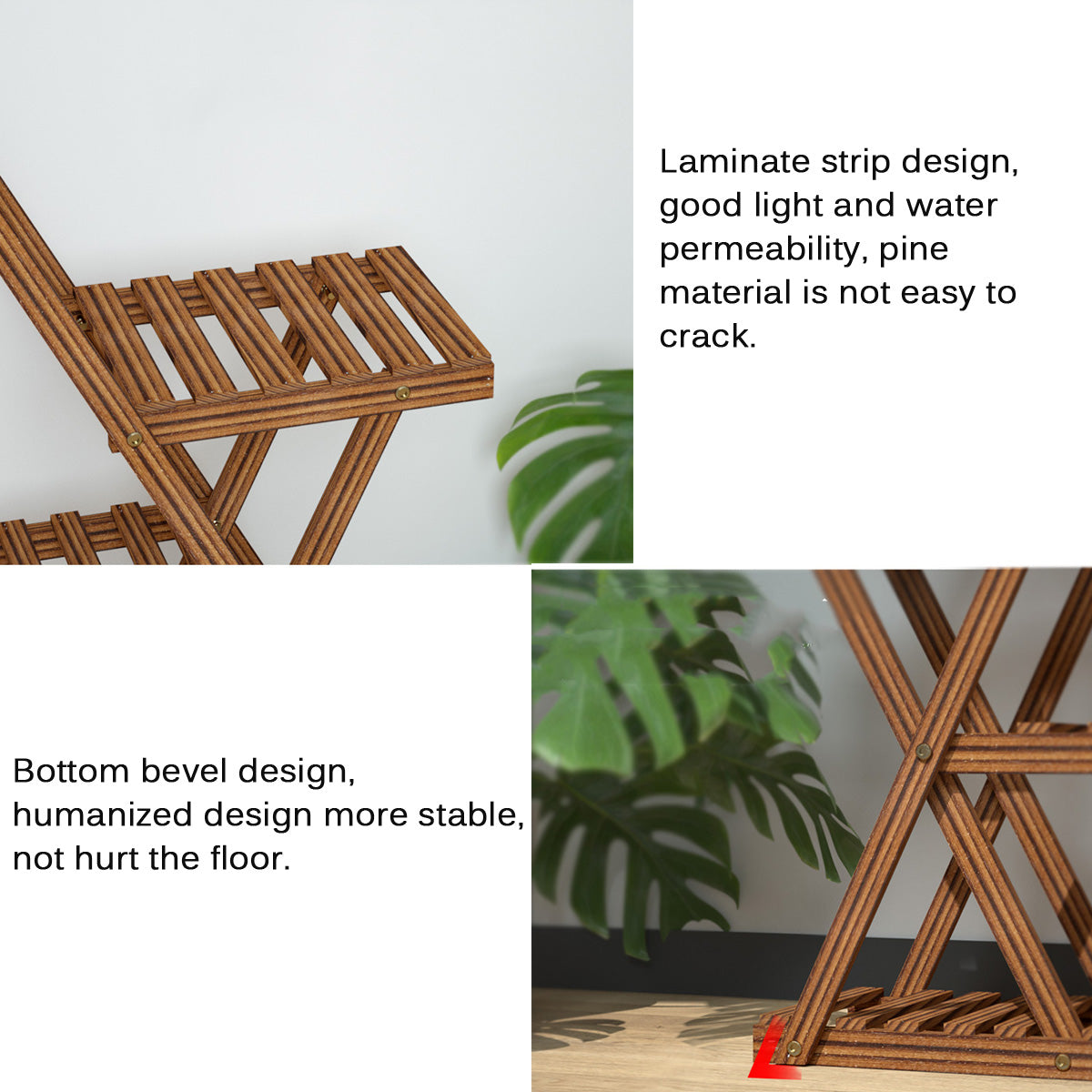 Laminate strip design, good light and water permeability, pine material is not easy to crack.

Bottom bevel design, humanized design more stable, not hurt the floor.